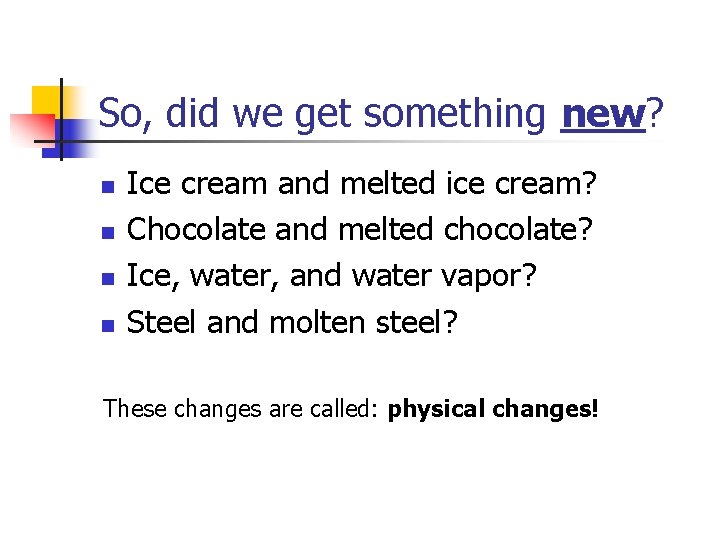 So, did we get something new?

- Ice cream and melted ice cream?
- Chocolate and melted chocolate?
- Ice, water, and water vapor?
- Steel and molten steel?

These changes are called: physical changes!